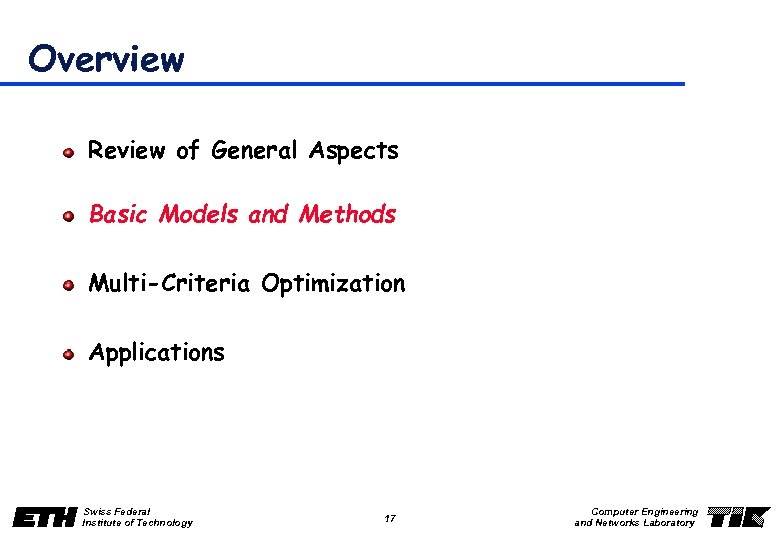 Overview

Review of General Aspects

Basic Models and Methods

Multi-Criteria Optimization

Applications

ETH Swiss Federal Institute of Technology

17

Computer Engineering and Networks Laboratory TIK